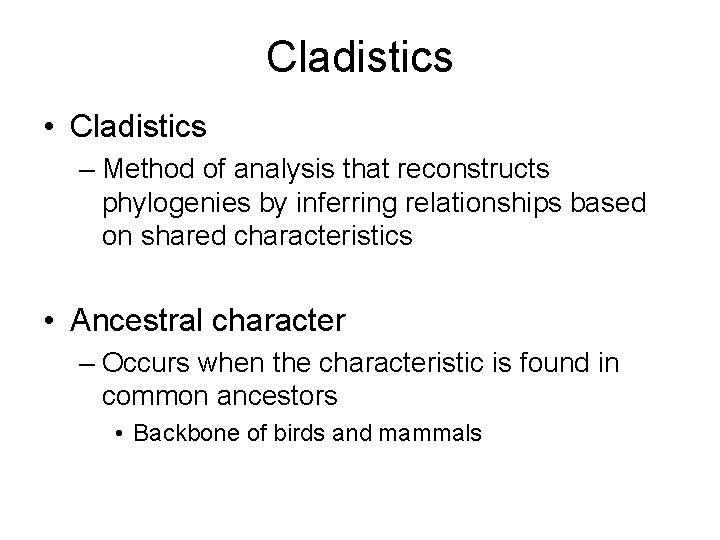 Cladistics

• Cladistics
– Method of analysis that reconstructs phylogenies by inferring relationships based on shared characteristics

• Ancestral character
– Occurs when the characteristic is found in common ancestors
• Backbone of birds and mammals